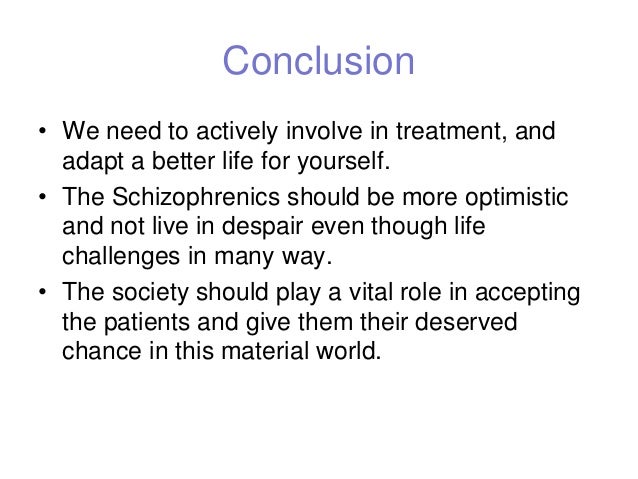 Conclusion

• We need to actively involve in treatment, and adapt a better life for yourself.
• The Schizophrenics should be more optimistic and not live in despair even though life challenges in many way.
• The society should play a vital role in accepting the patients and give them their deserved chance in this material world.